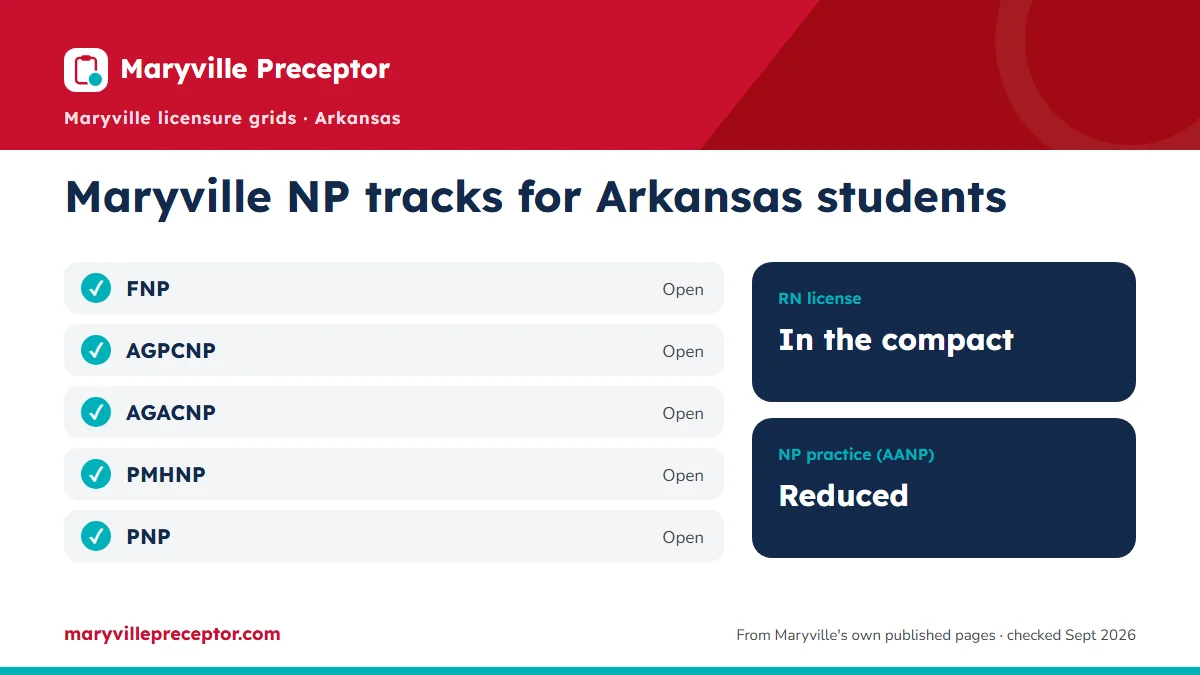 Maryville Preceptor

Maryville licensure grids · Arkansas

Maryville NP tracks for Arkansas students

FNP Open

AGPCNP Open

AGACNP Open

PMHNP Open

PNP Open

RN license

In the compact

NP practice (AANP)

Reduced

maryvillepreceptor.com

From Maryville's own published pages · checked Sept 2026